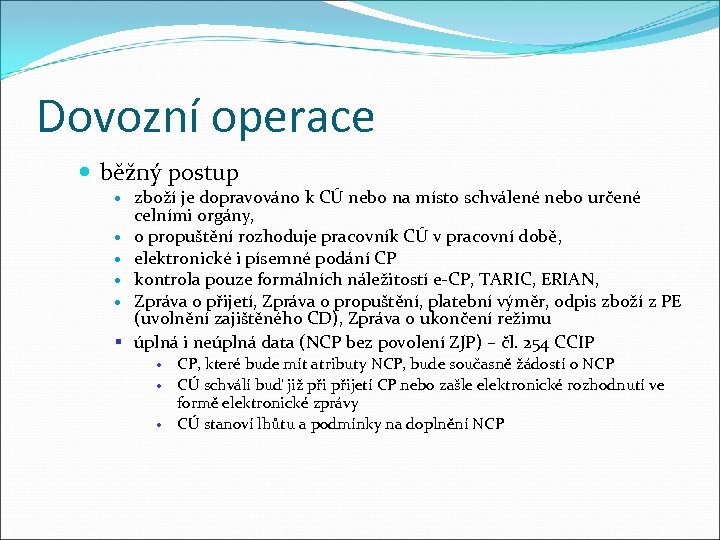 Dovozní operace

běžný postup

zboží je dopravováno k CÚ nebo na místo schválené nebo určené celními orgány,

o propuštění rozhoduje pracovník CÚ v pracovní době,

elektronické i písemné podání CP

kontrola pouze formálních náležitostí e-CP, TARIC, ERIAN,

Zpráva o přijetí, Zpráva o propuštění, platební výměr, odpis zboží z PE (uvolnění zajištěného CD), Zpráva o ukončení režimu

úplná i neúplná data (NCP bez povolení ZJP) – čl. 254 CCIP

CP, které bude mít atributy NCP, bude současně žádostí o NCP

CÚ schválí buď již při přijetí CP nebo zašle elektronické rozhodnutí ve formě elektronické zprávy

CÚ stanoví lhůtu a podmínky na doplnění NCP